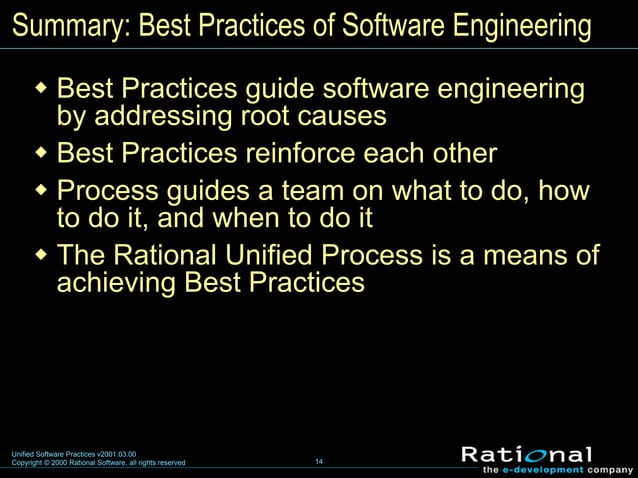 Summary: Best Practices of Software Engineering

◆ Best Practices guide software engineering by addressing root causes
◆ Best Practices reinforce each other
◆ Process guides a team on what to do, how to do it, and when to do it
◆ The Rational Unified Process is a means of achieving Best Practices

Unified Software Practices v2001.03.00
Copyright © 2000 Rational Software, all rights reserved

14

Rational
the e-development company